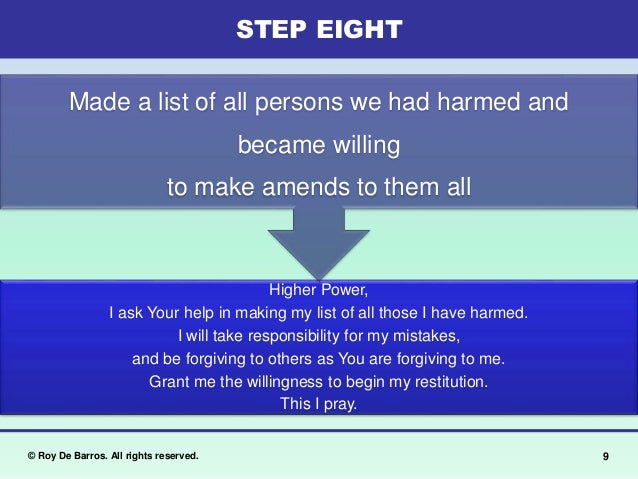 STEP EIGHT

Made a list of all persons we had harmed and became willing
to make amends to them all

Higher Power,
I ask Your help in making my list of all those I have harmed.
I will take responsibility for my mistakes,
and be forgiving to others as You are forgiving to me.
Grant me the willingness to begin my restitution.
This I pray.

© Roy De Barros. All rights reserved.

9